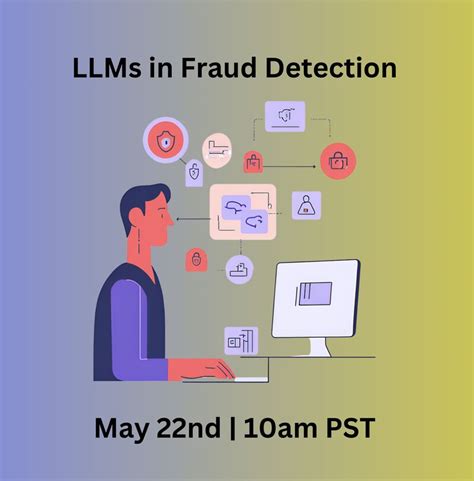 LLMs in Fraud Detection

May 22nd | 10am PST